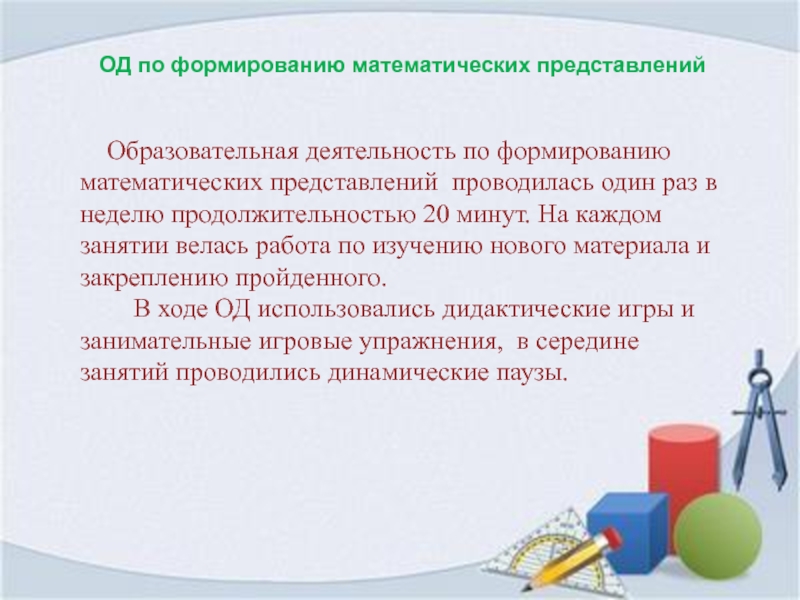 ОД по формированию математических представлений

Образовательная деятельность по формированию математических представлений проводилась один раз в неделю продолжительностью 20 минут. На каждом занятии велась работа по изучению нового материала и закреплению пройденного.

В ходе ОД использовались дидактические игры и занимательные игровые упражнения, в середине занятий проводились динамические паузы.